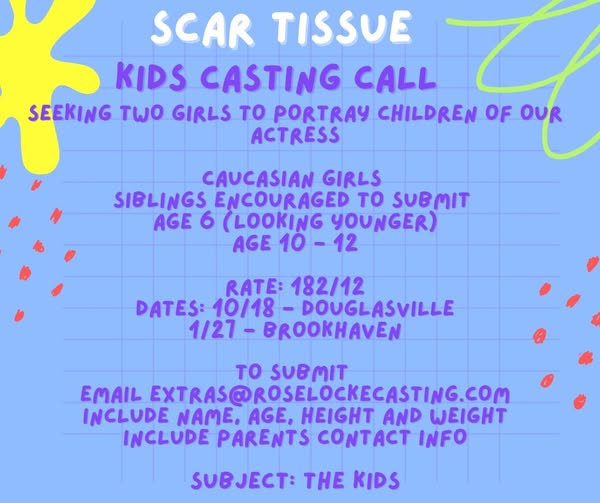 SCAR TISSUE

KIDS CASTING CALL

SEEKING TWO GIRLS TO PORTRAY CHILDREN OF OUR ACTRESS

CAUCASIAN GIRLS
SIBLINGS ENCOURAGED TO SUBMIT
AGE 6 (LOOKING YOUNGER)
AGE 10 - 12

RATE: 182/12
DATES: 10/18 - DOUGLASVILLE
1/27 - BROOKHAVEN

TO SUBMIT
EMAIL EXTRAS@ROSELOCKECASTING.COM
INCLUDE NAME, AGE, HEIGHT AND WEIGHT
INCLUDE PARENTS CONTACT INFO

SUBJECT: THE KIDS